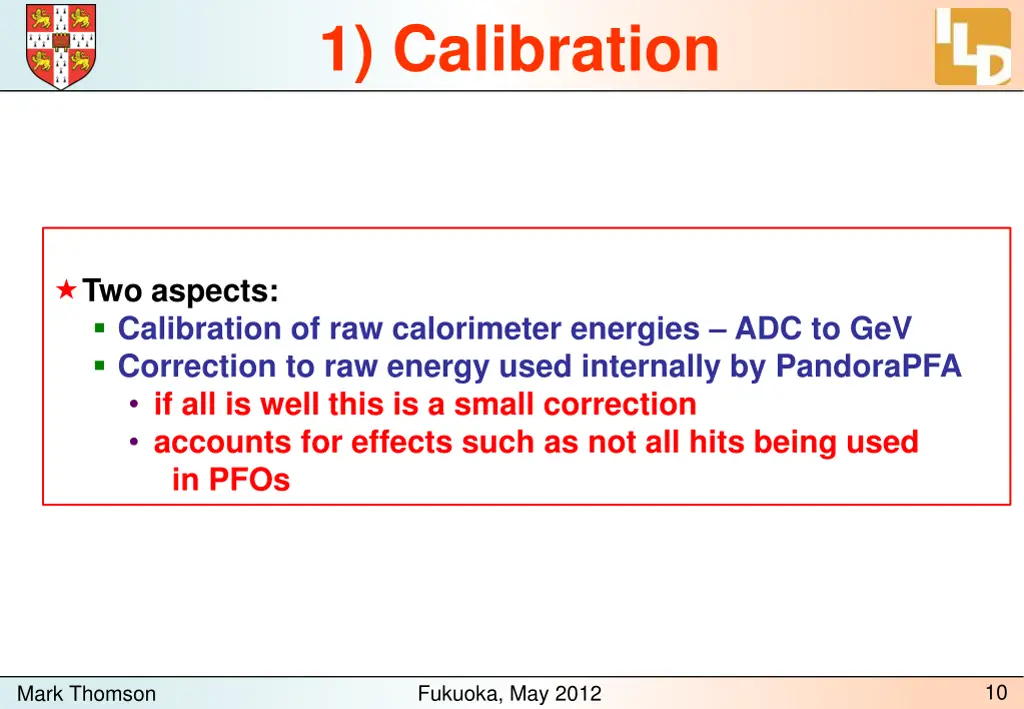 1) Calibration

ILD

★ Two aspects:
▪ Calibration of raw calorimeter energies – ADC to GeV
▪ Correction to raw energy used internally by PandoraPFA
• if all is well this is a small correction
• accounts for effects such as not all hits being used in PFOs

Mark Thomson

Fukuoka, May 2012

10